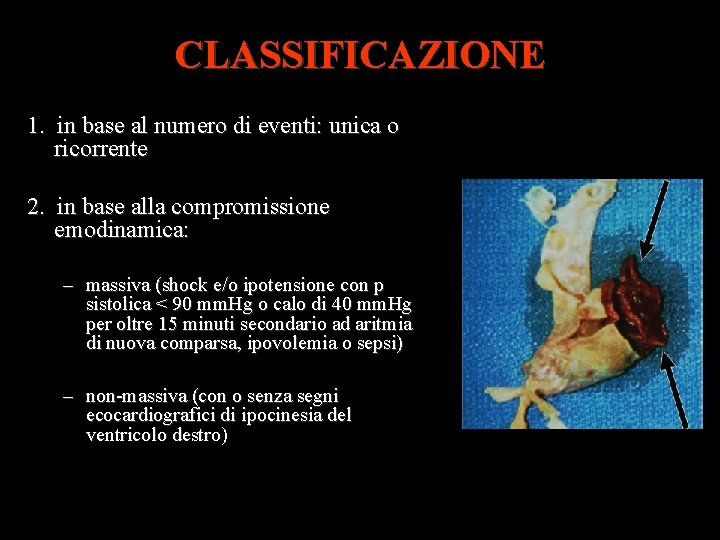 CLASSIFICAZIONE

1. in base al numero di eventi: unica o ricorrente

2. in base alla compromissione emodinamica:

– massiva (shock e/o ipotensione con p sistolica < 90 mmHg o calo di 40 mmHg per oltre 15 minuti secondario ad aritmia di nuova comparsa, ipovolemia o sepsi)

– non-massiva (con o senza segni ecocardiografici di ipocinesia del ventricolo destro)